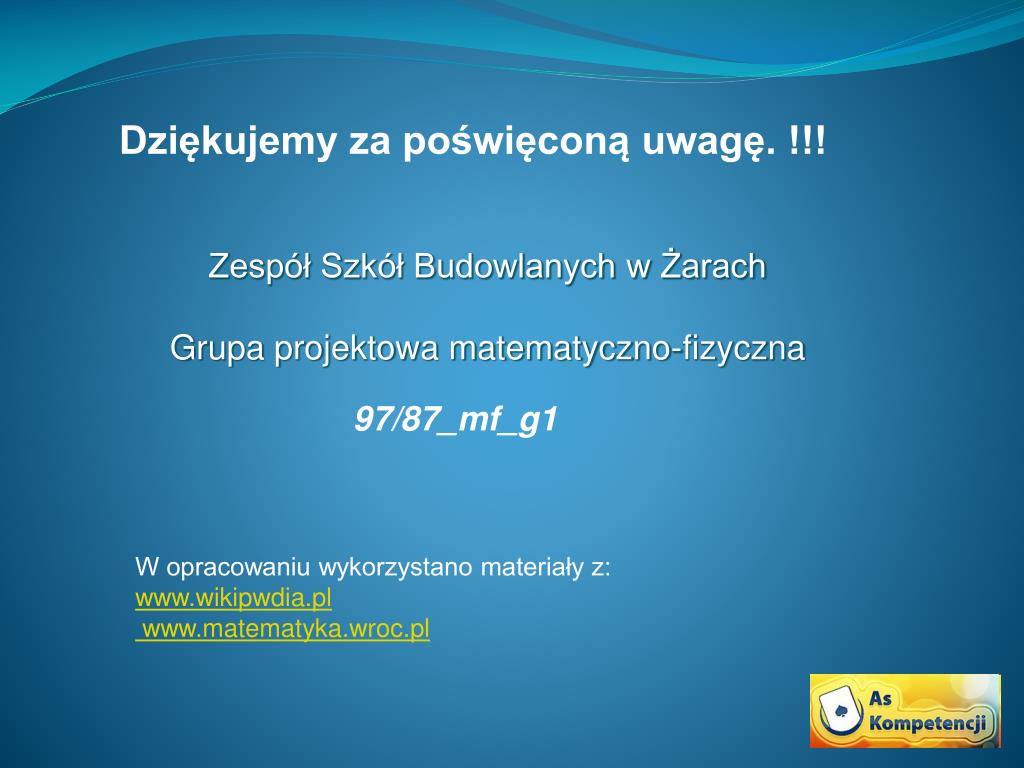 Dziękujemy za poświęconą uwagę. !!!

Zespół Szkół Budowlanych w Żarach

Grupa projektowa matematyczno-fizyczna

97/87_mf_g1

W opracowaniu wykorzystano materiały z:
www.wikipwdia.pl
www.matematyka.wroc.pl

As Kompetencji